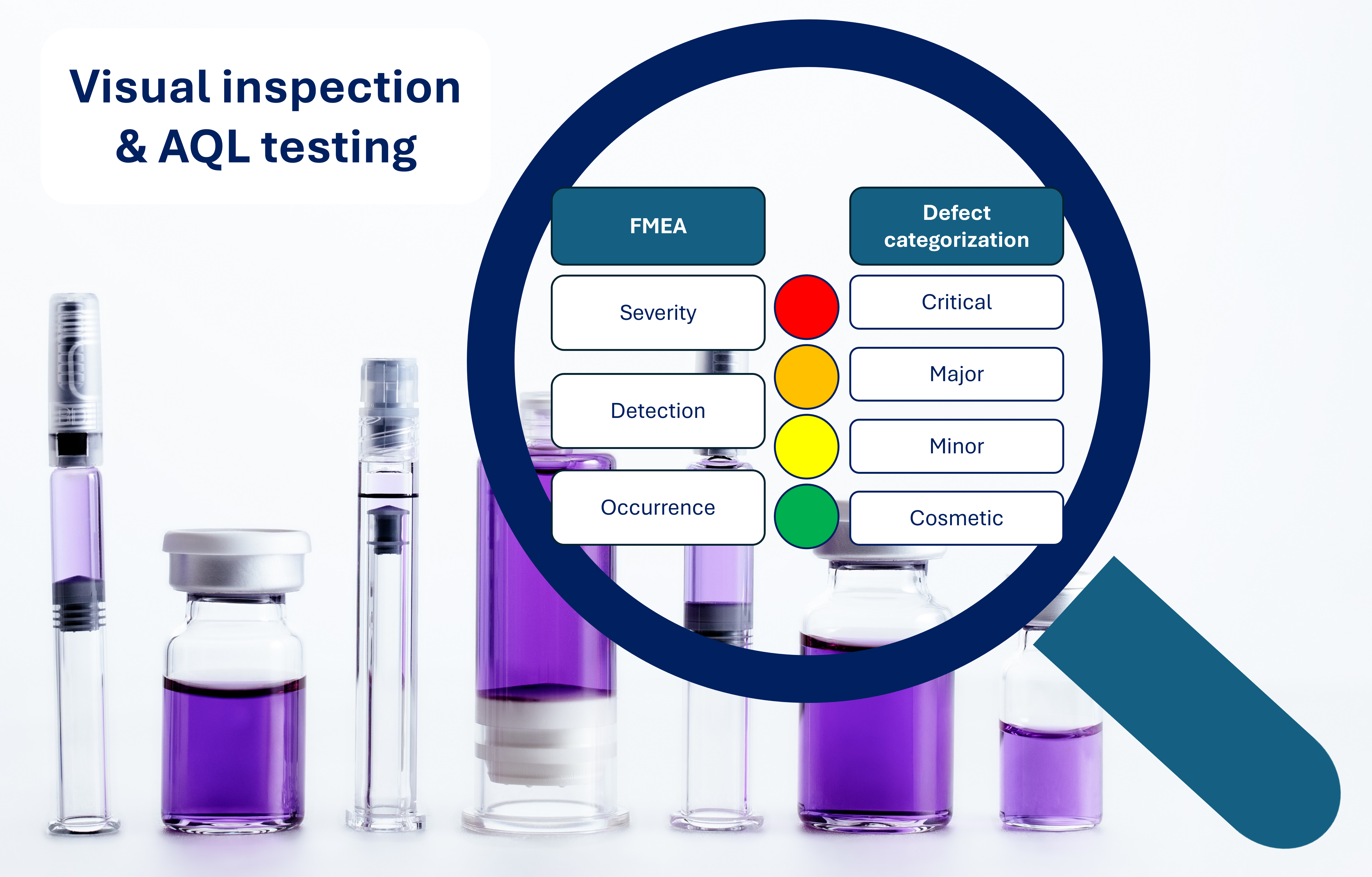 Visual inspection & AQL testing

FMEA

Severity

Detection

Occurrence

Defect categorization

Critical

Major

Minor

Cosmetic